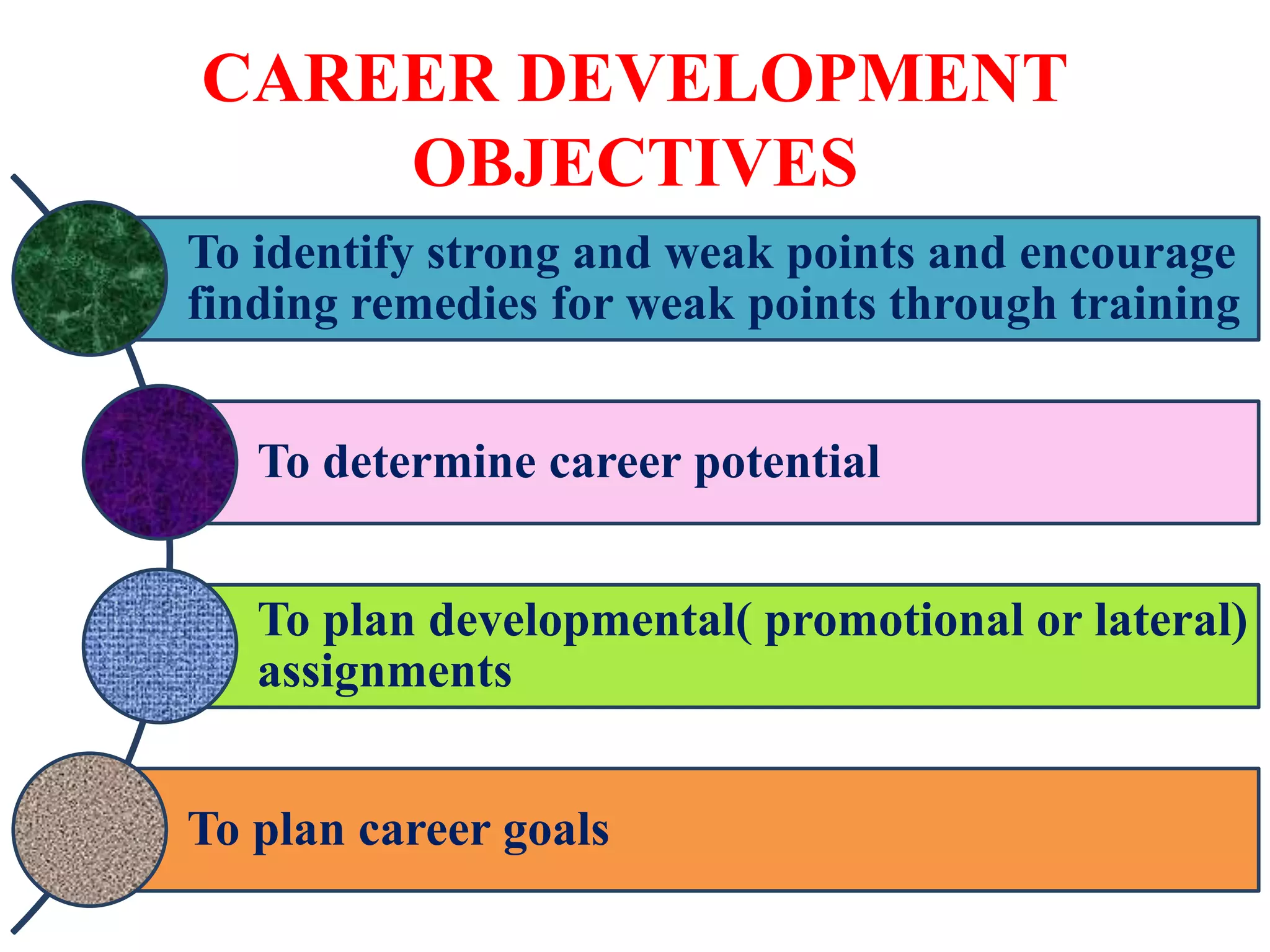 CAREER DEVELOPMENT OBJECTIVES

To identify strong and weak points and encourage finding remedies for weak points through training

To determine career potential

To plan developmental( promotional or lateral) assignments

To plan career goals